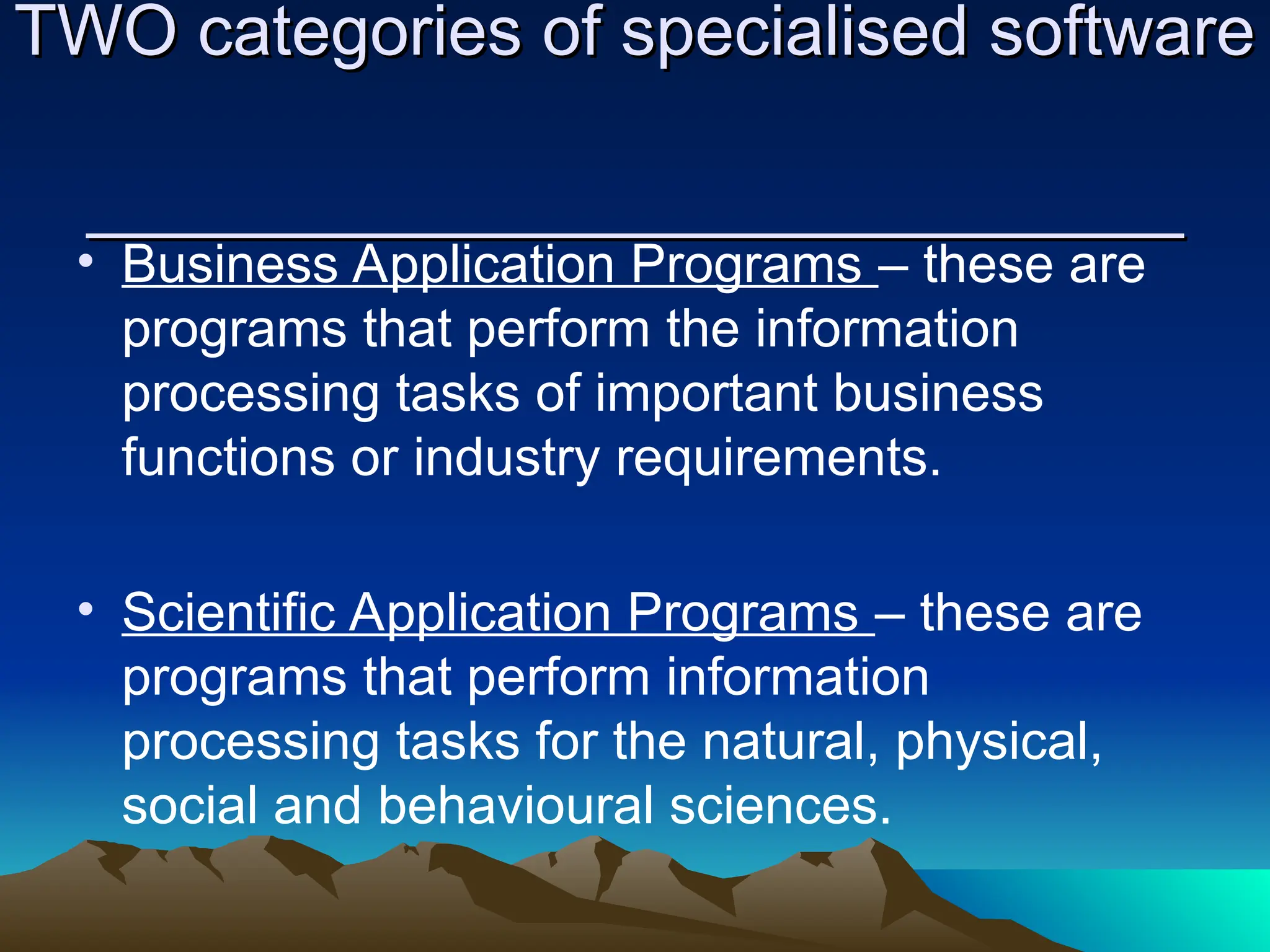 TWO categories of specialised software

• Business Application Programs – these are programs that perform the information processing tasks of important business functions or industry requirements.

• Scientific Application Programs – these are programs that perform information processing tasks for the natural, physical, social and behavioural sciences.